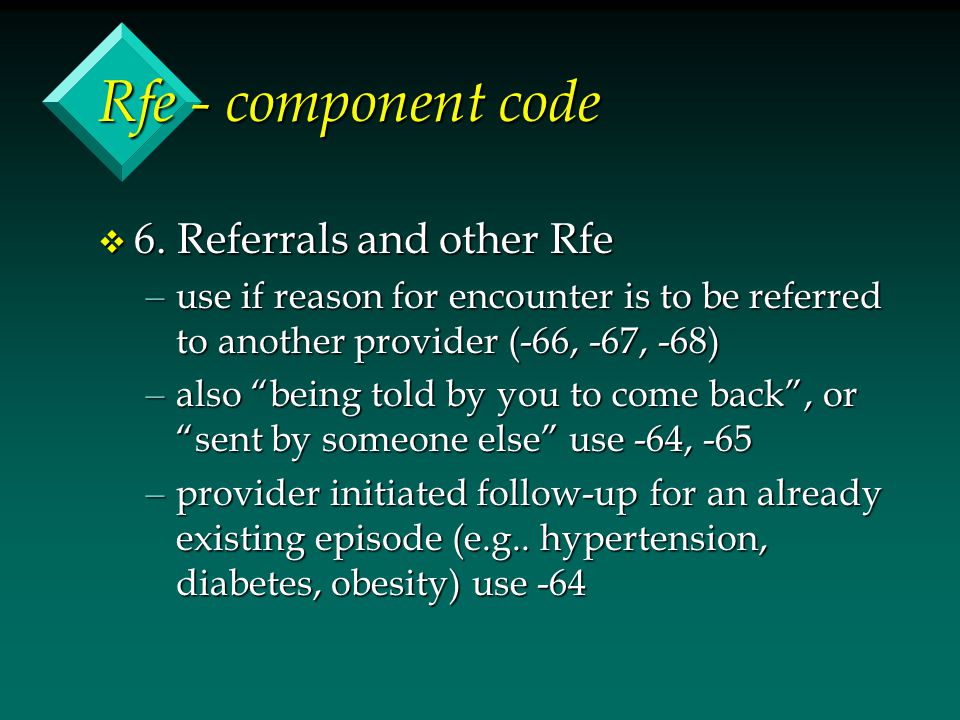 Rfe - component code

❖ 6. Referrals and other Rfe

– use if reason for encounter is to be referred to another provider (-66, -67, -68)

– also “being told by you to come back”, or “sent by someone else” use -64, -65

– provider initiated follow-up for an already existing episode (e.g.. hypertension, diabetes, obesity) use -64